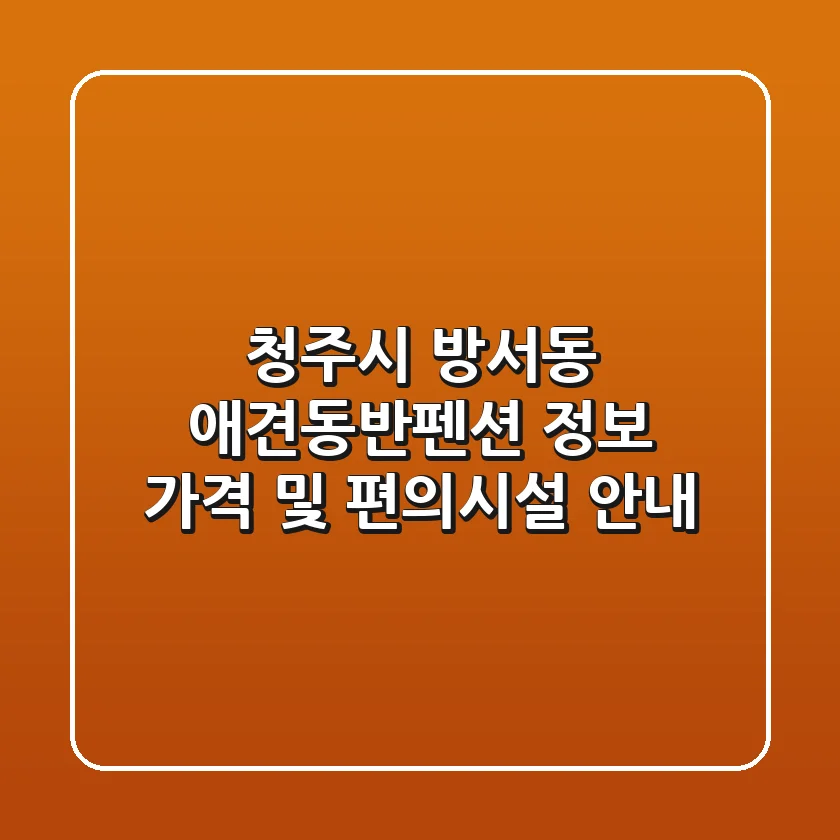 청주시 방서동
애견동반펜션 정보
가격 및 편의시설 안내